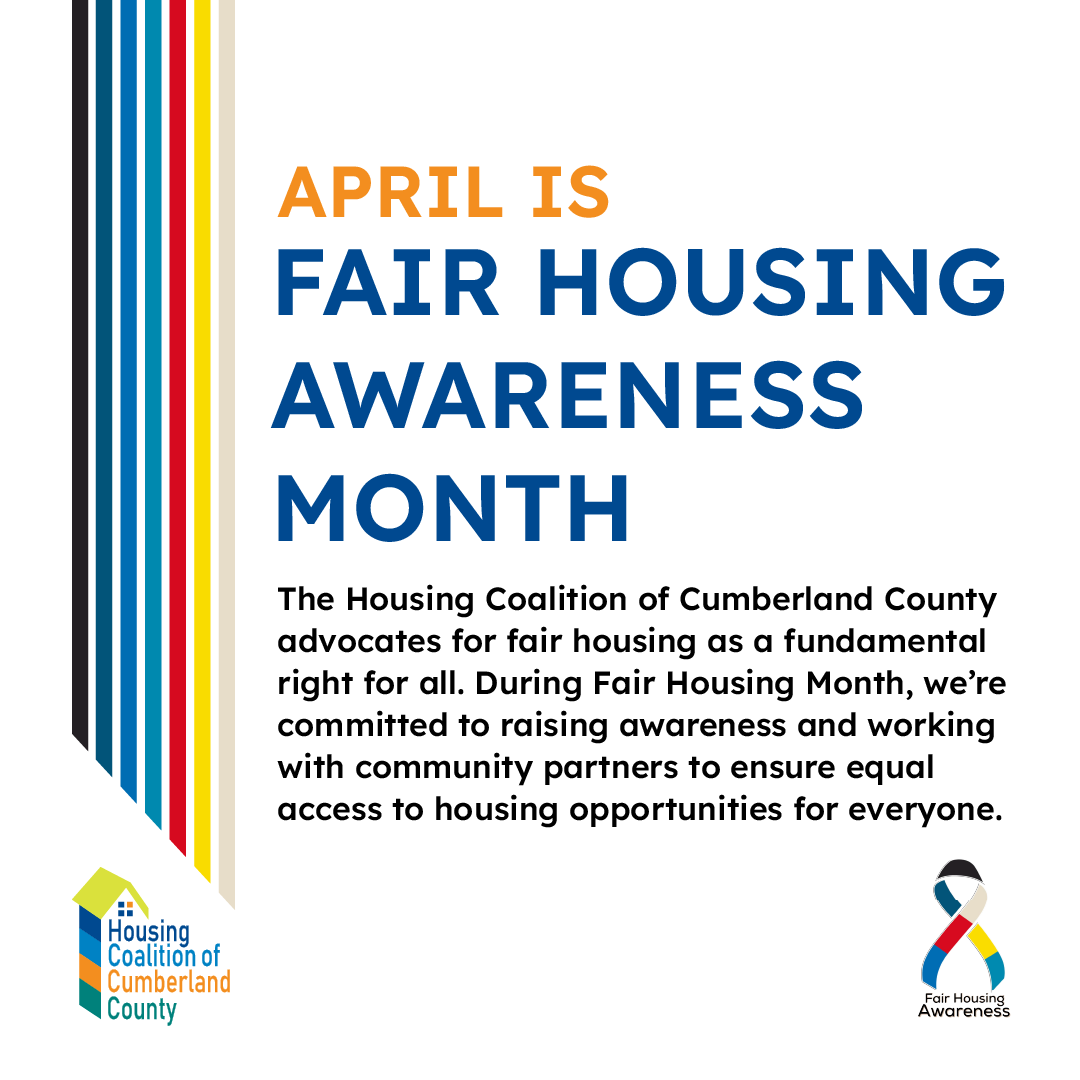 APRIL IS
FAIR HOUSING AWARENESS MONTH

The Housing Coalition of Cumberland County advocates for fair housing as a fundamental right for all. During Fair Housing Month, we're committed to raising awareness and working with community partners to ensure equal access to housing opportunities for everyone.

Housing Coalition of Cumberland County

Fair Housing Awareness